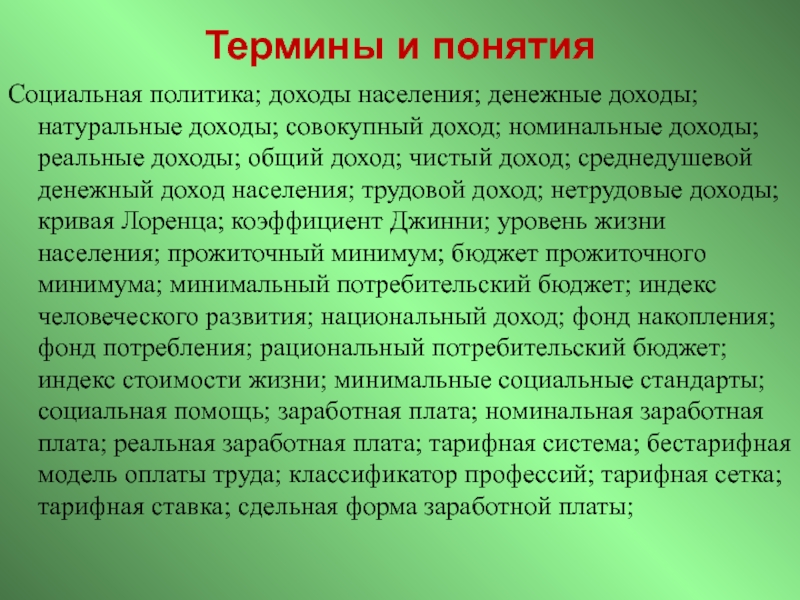 Термины и понятия

Социальная политика; доходы населения; денежные доходы; натуральные доходы; совокупный доход; номинальные доходы; реальные доходы; общий доход; чистый доход; среднедушевой денежный доход населения; трудовой доход; нетрудовые доходы; кривая Лоренца; коэффициент Джинни; уровень жизни населения; прожиточный минимум; бюджет прожиточного минимума; минимальный потребительский бюджет; индекс человеческого развития; национальный доход; фонд накопления; фонд потребления; рациональный потребительский бюджет; индекс стоимости жизни; минимальные социальные стандарты; социальная помощь; заработная плата; номинальная заработная плата; реальная заработная плата; тарифная система; бестарифная модель оплаты труда; классификатор профессий; тарифная сетка; тарифная ставка; сдельная форма заработной платы;